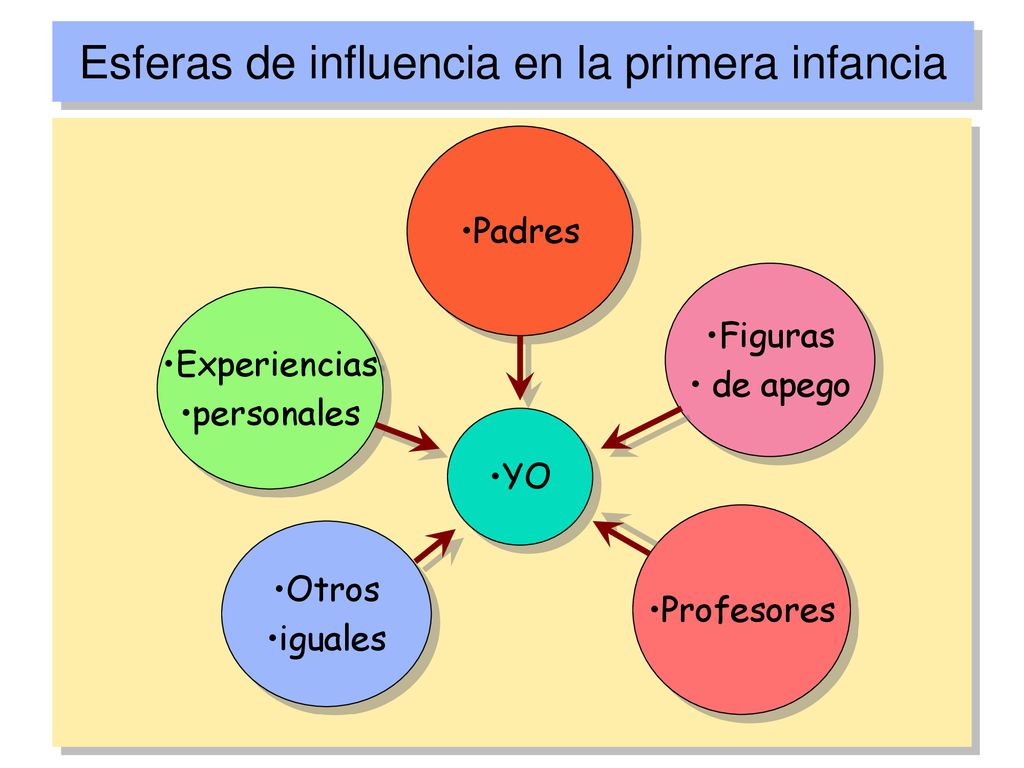 Esferas de influencia en la primera infancia

•Padres

•Experiencias
•personales

•Figuras
• de apego

•YO

•Otros
•iguales

•Profesores